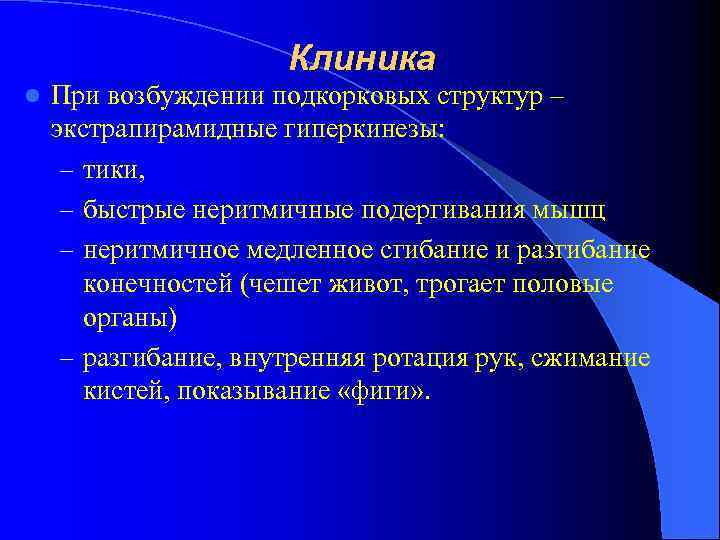 Клиника

При возбуждении подкорковых структур – экстрапирамидные гиперкинезы:

– тики,

– быстрые неритмичные подергивания мышц

– неритмичное медленное сгибание и разгибание конечностей (чешет живот, трогает половые органы)

– разгибание, внутренняя ротация рук, сжимание кистей, показывание «фиги».